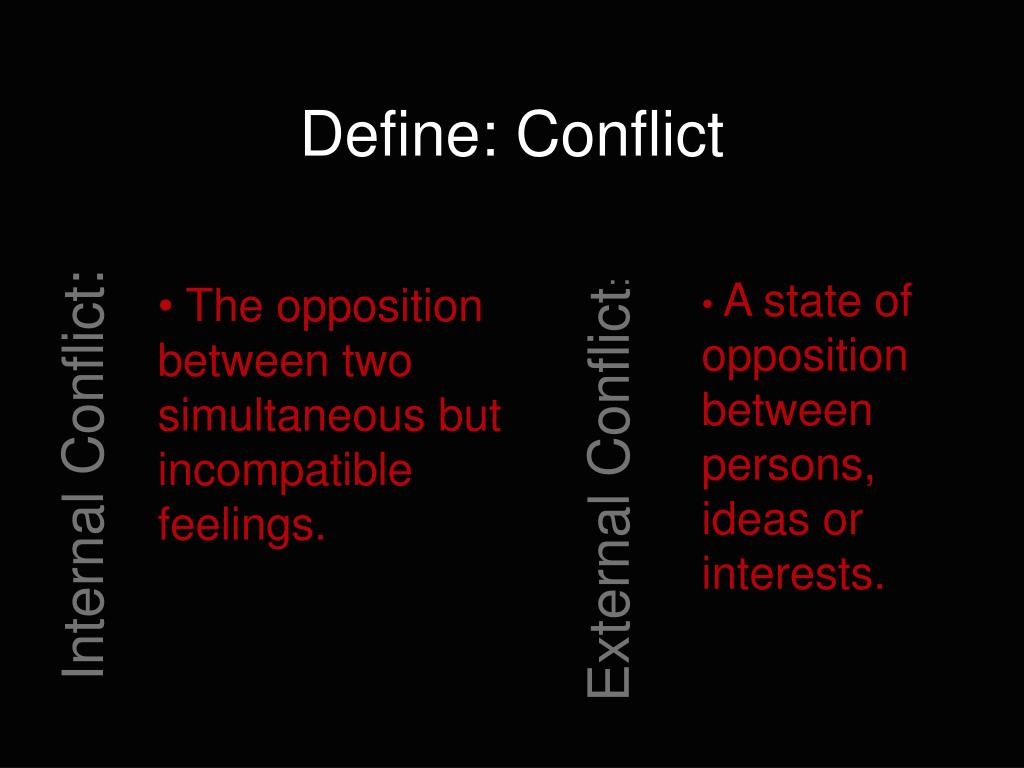 Define: Conflict

Internal Conflict:

• The opposition between two simultaneous but incompatible feelings.

External Conflict:

• A state of opposition between persons, ideas or interests.